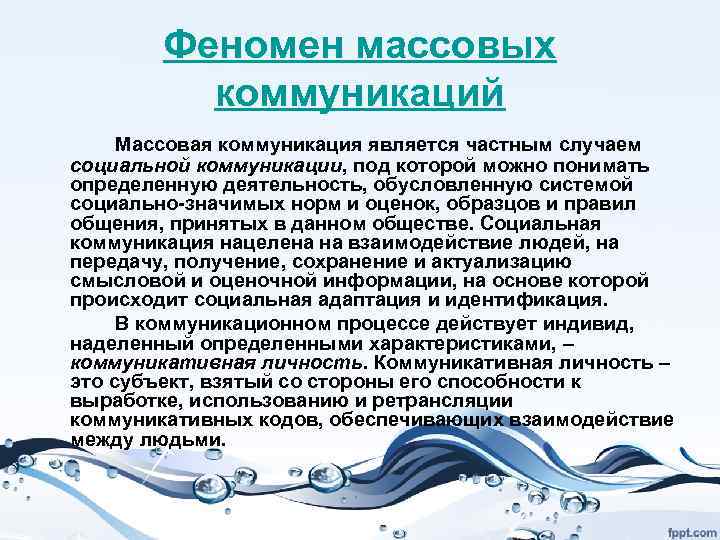 Феномен массовых коммуникаций

Массовая коммуникация является частным случаем социальной коммуникации, под которой можно понимать определенную деятельность, обусловленную системой социально-значимых норм и оценок, образцов и правил общения, принятых в данном обществе. Социальная коммуникация нацелена на взаимодействие людей, на передачу, получение, сохранение и актуализацию смысловой и оценочной информации, на основе которой происходит социальная адаптация и идентификация.

В коммуникационном процессе действует индивид, наделенный определенными характеристиками, – коммуникативная личность. Коммуникативная личность – это субъект, взятый со стороны его способности к выработке, использованию и ретрансляции коммуникативных кодов, обеспечивающих взаимодействие между людьми.

fppt.com